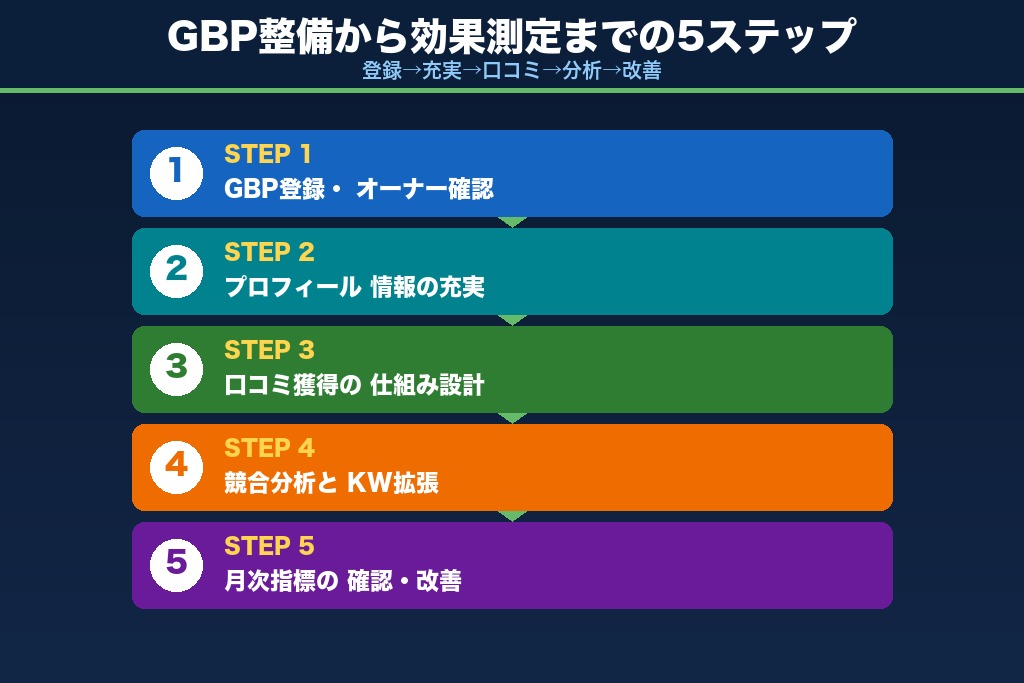 GBP整備から効果測定までの5ステップ
登録→充実→口コミ→分析→改善

1
STEP 1
GBP登録・ オーナー確認

2
STEP 2
プロフィール 情報の充実

3
STEP 3
口コミ獲得の 仕組み設計

4
STEP 4
競合分析と KW拡張

5
STEP 5
月次指標の 確認・改善